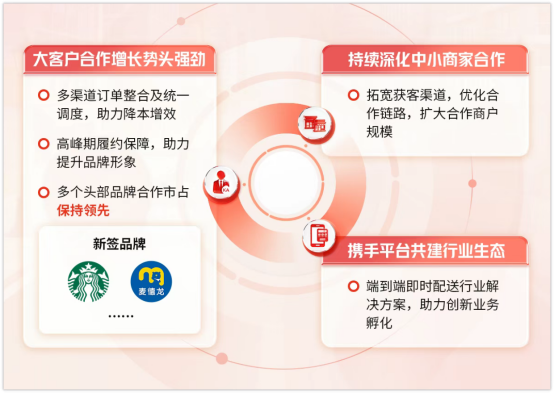 大客户合作增长势头强劲

多渠道订单整合及统一调度，助力降本增效

高峰期履约保障，助力提升品牌形象

多个头部品牌合作市占保持领先

新签品牌

麦德龙

……

KA

持续深化中小商家合作

拓宽获客渠道，优化合作链路，扩大合作商户规模

携手平台共建行业生态

端到端即时配送行业解决方案，助力创新业务孵化